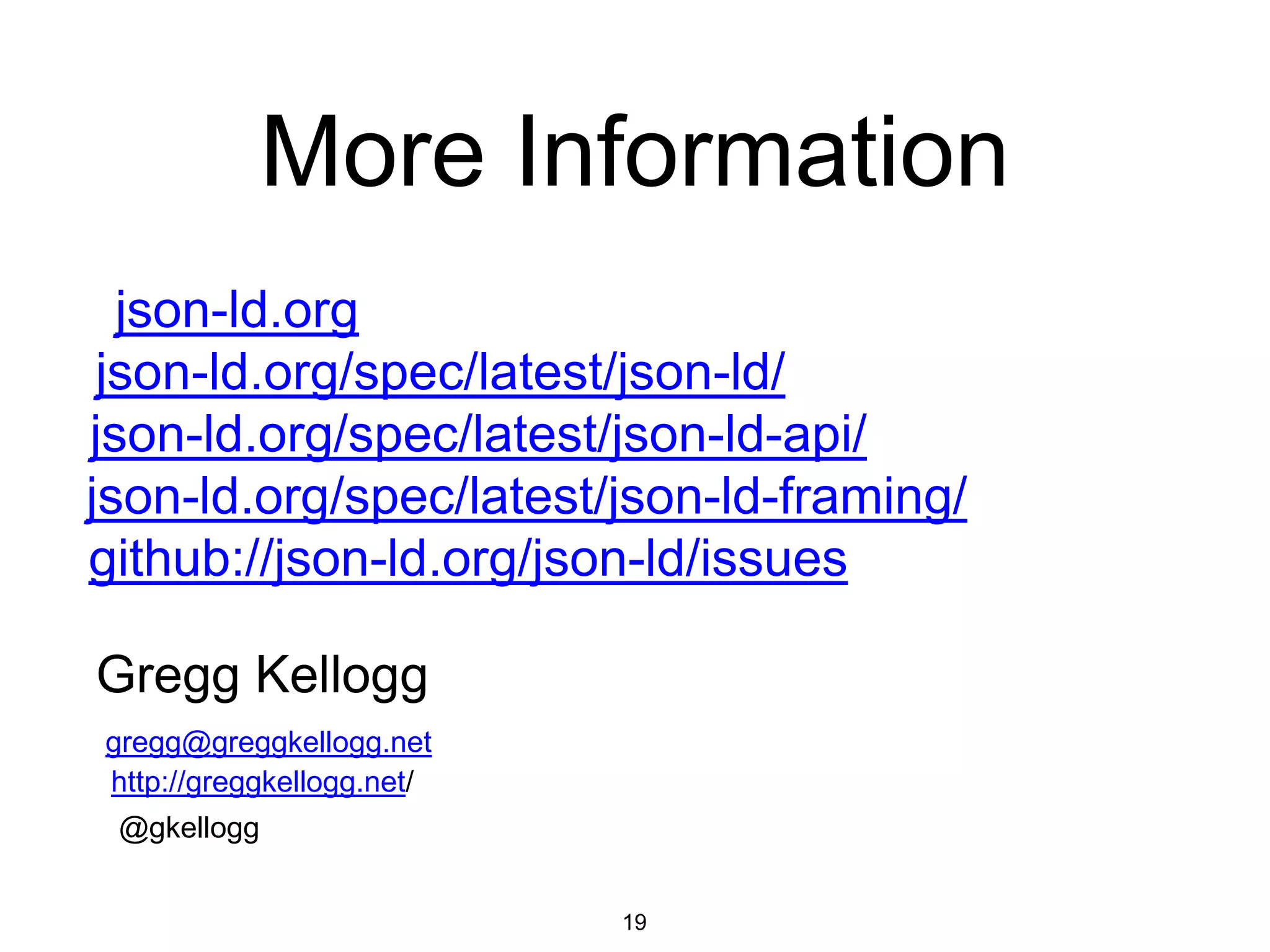 More Information

json-ld.org
json-ld.org/spec/latest/json-ld/
json-ld.org/spec/latest/json-ld-api/
json-ld.org/spec/latest/json-ld-framing/
github://json-ld.org/json-ld/issues

Gregg Kellogg

gregg@greggkellogg.net
http://greggkellogg.net/
@gkellogg

19